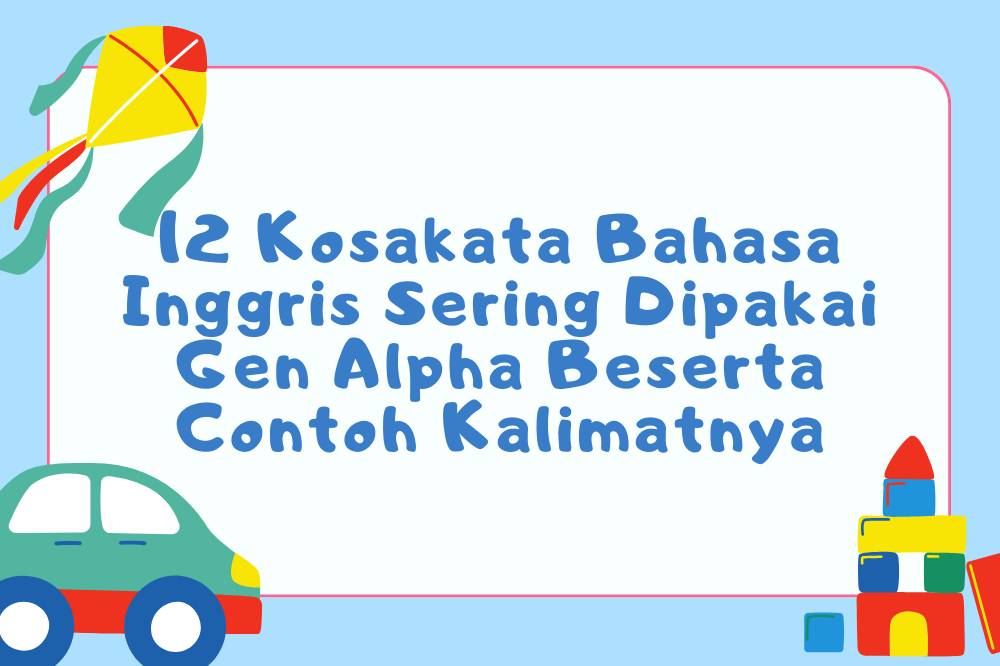 12 Kosakata Bahasa Inggris Sering Dipakai Gen Alpha Beserta Contoh Kalimatnya